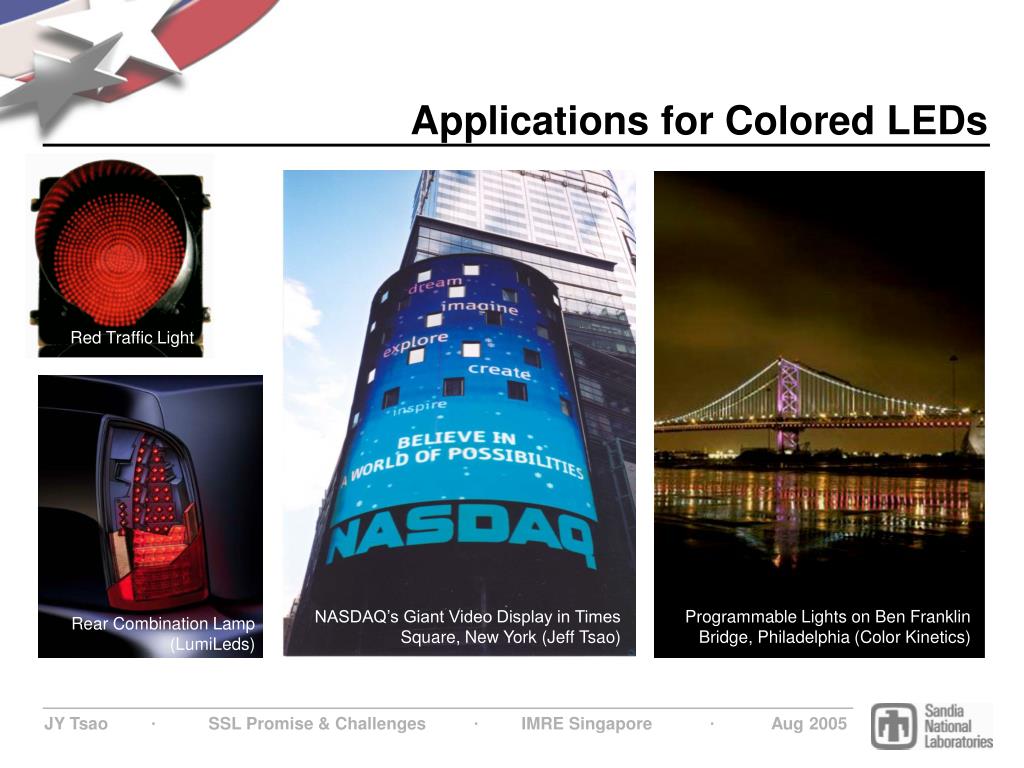 Applications for Colored LEDs

Red Traffic Light

Rear Combination Lamp (LumiLeds)

dream
imagine
explore
create
inspire
BELIEVE IN A WORLD OF POSSIBILITIES
NASDAQ

NASDAQ's Giant Video Display in Times Square, New York (Jeff Tsao)

Programmable Lights on Ben Franklin Bridge, Philadelphia (Color Kinetics)

JY Tsao · SSL Promise & Challenges · IMRE Singapore · Aug 2005

Sandia National Laboratories